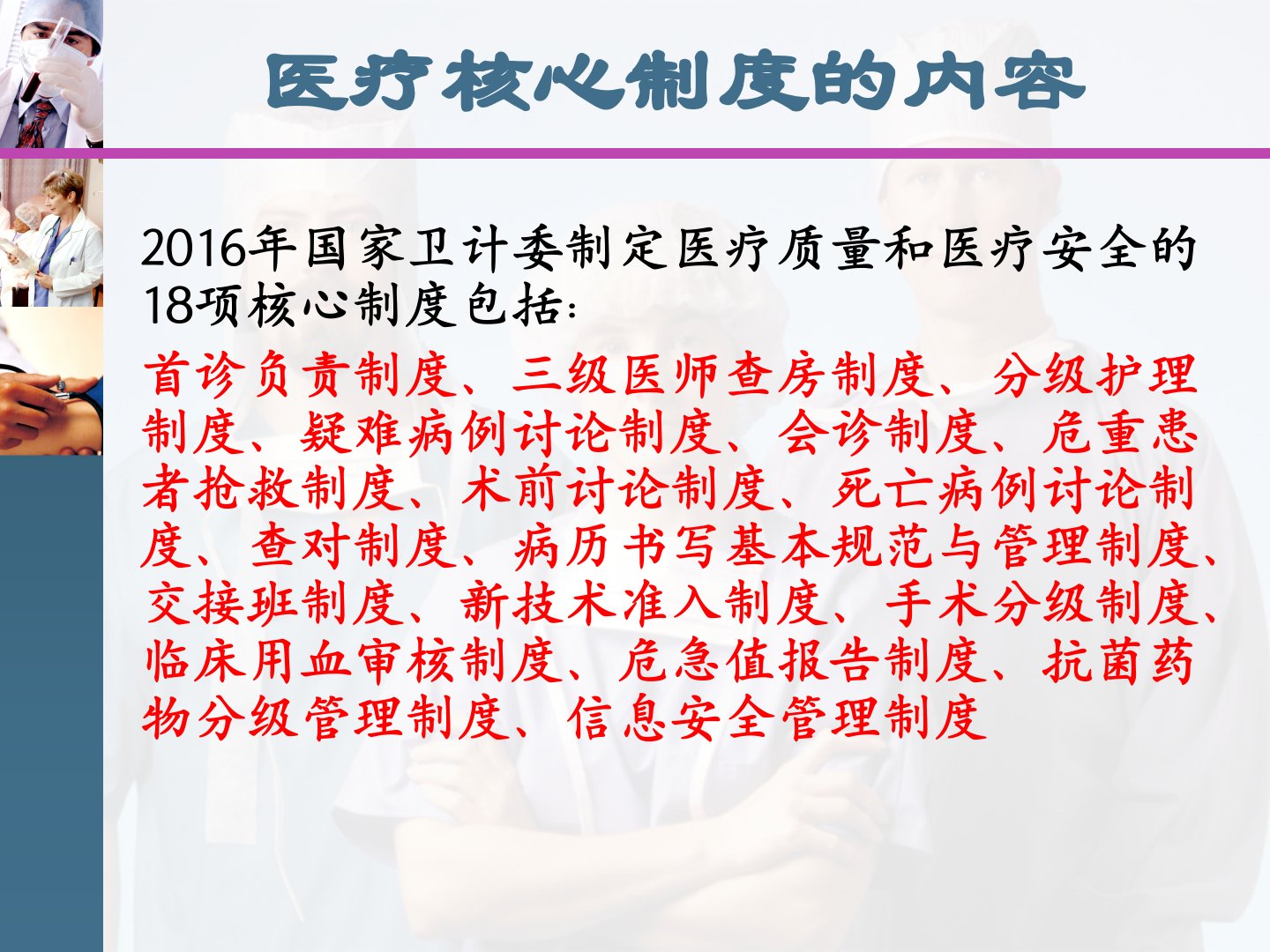 医疗核心制度的内容

2016年国家卫计委制定医疗质量和医疗安全的18项核心制度包括：

首诊负责制度、三级医师查房制度、分级护理制度、疑难病例讨论制度、会诊制度、危重患者抢救制度、术前讨论制度、死亡病例讨论制度、查对制度、病历书写基本规范与管理制度、交接班制度、新技术准入制度、手术分级制度、临床用血审核制度、危急值报告制度、抗菌药物分级管理制度、信息安全管理制度